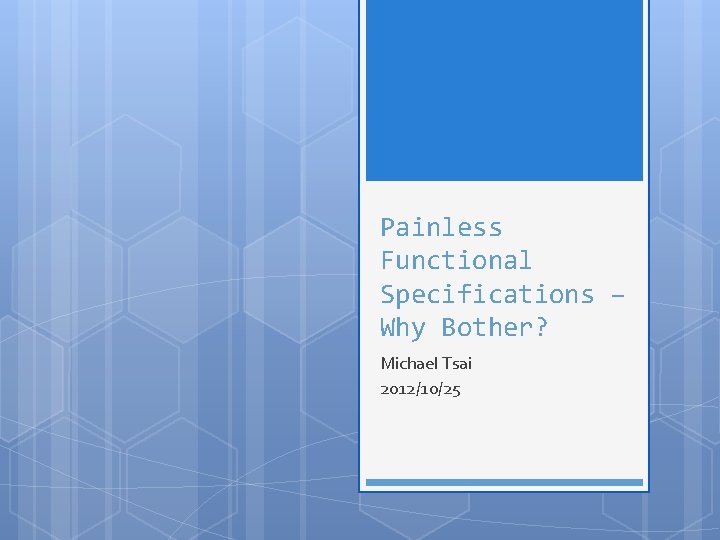 Painless Functional Specifications – Why Bother?

Michael Tsai
2012/10/25